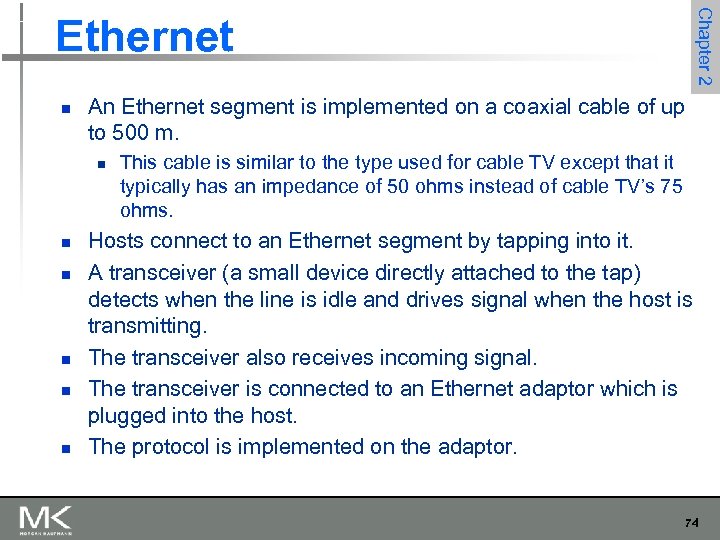 Ethernet

Chapter 2

- An Ethernet segment is implemented on a coaxial cable of up to 500 m.
  - This cable is similar to the type used for cable TV except that it typically has an impedance of 50 ohms instead of cable TV's 75 ohms.
- Hosts connect to an Ethernet segment by tapping into it.
- A transceiver (a small device directly attached to the tap) detects when the line is idle and drives signal when the host is transmitting.
- The transceiver also receives incoming signal.
- The transceiver is connected to an Ethernet adaptor which is plugged into the host.
- The protocol is implemented on the adaptor.

MK
MORGAN KAUFMANN

74